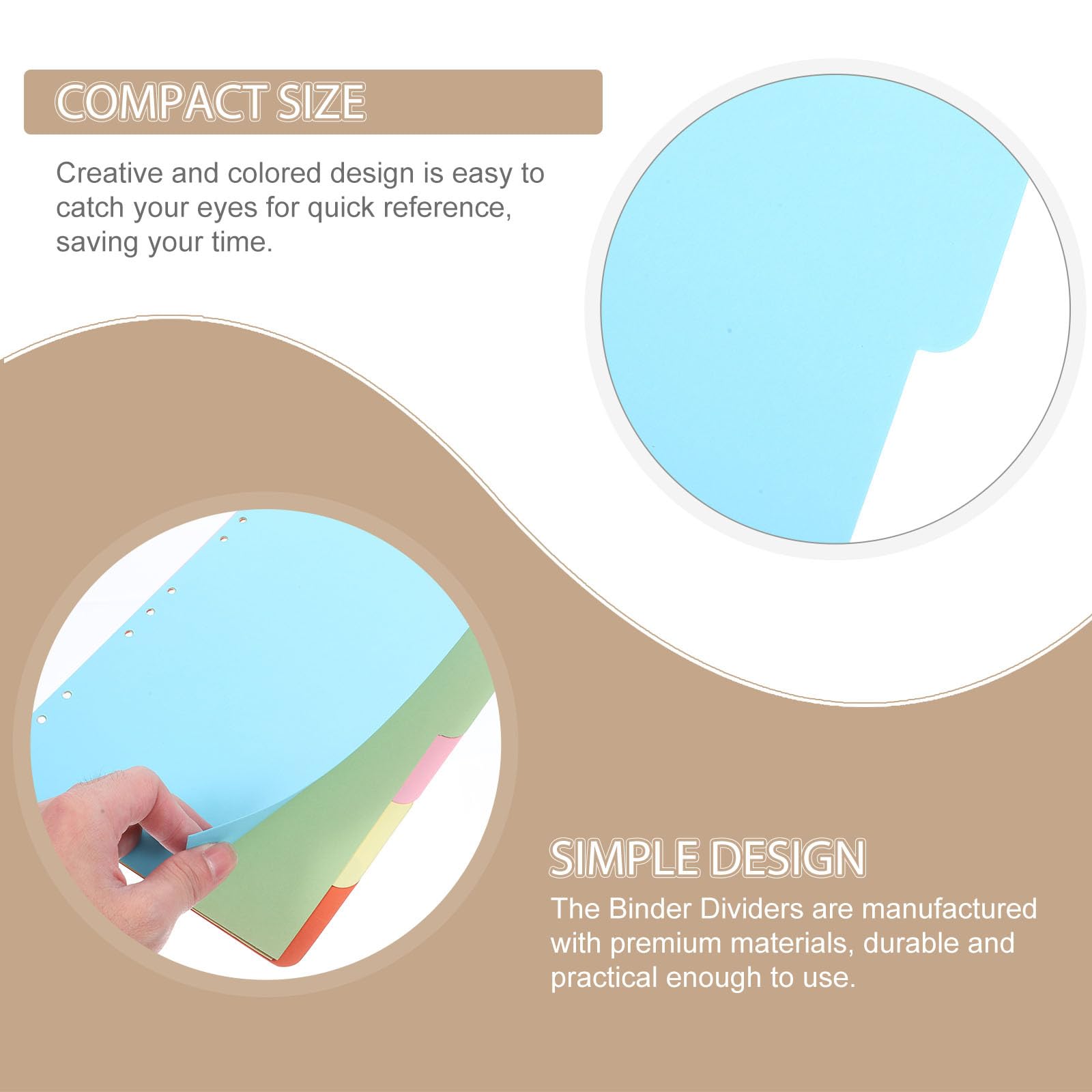 COMPACT SIZE

Creative and colored design is easy to catch your eyes for quick reference, saving your time.

SIMPLE DESIGN

The Binder Dividers are manufactured with premium materials, durable and practical enough to use.